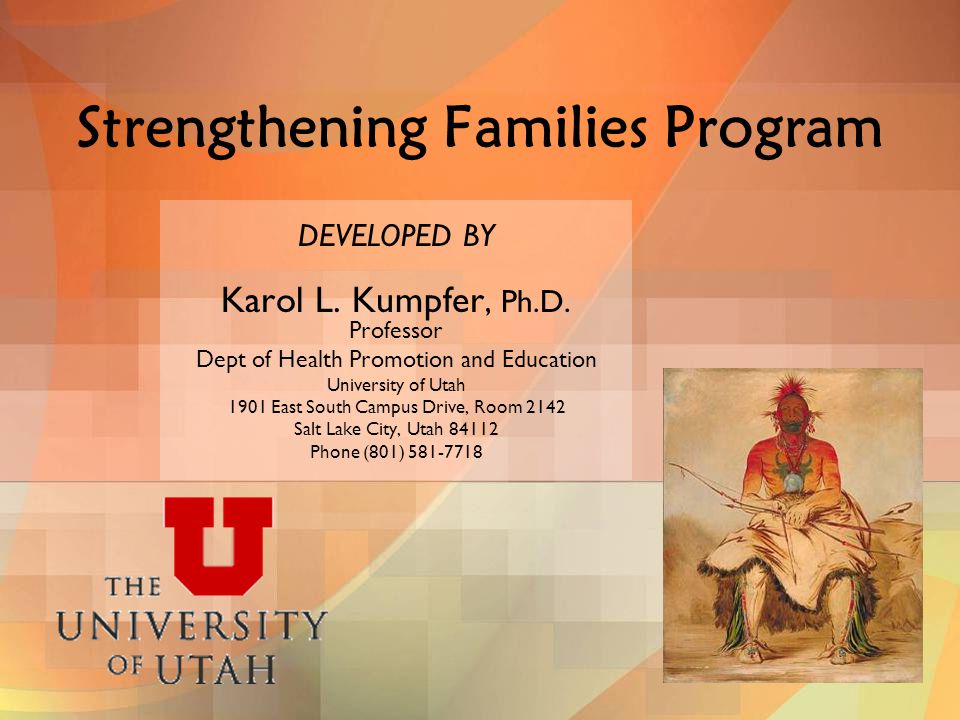 Strengthening Families Program

DEVELOPED BY

Karol L. Kumpfer, Ph.D.
Professor
Dept of Health Promotion and Education
University of Utah
1901 East South Campus Drive, Room 2142
Salt Lake City, Utah 84112
Phone (801) 581-7718

U
THE
UNIVERSITY
OF UTAH